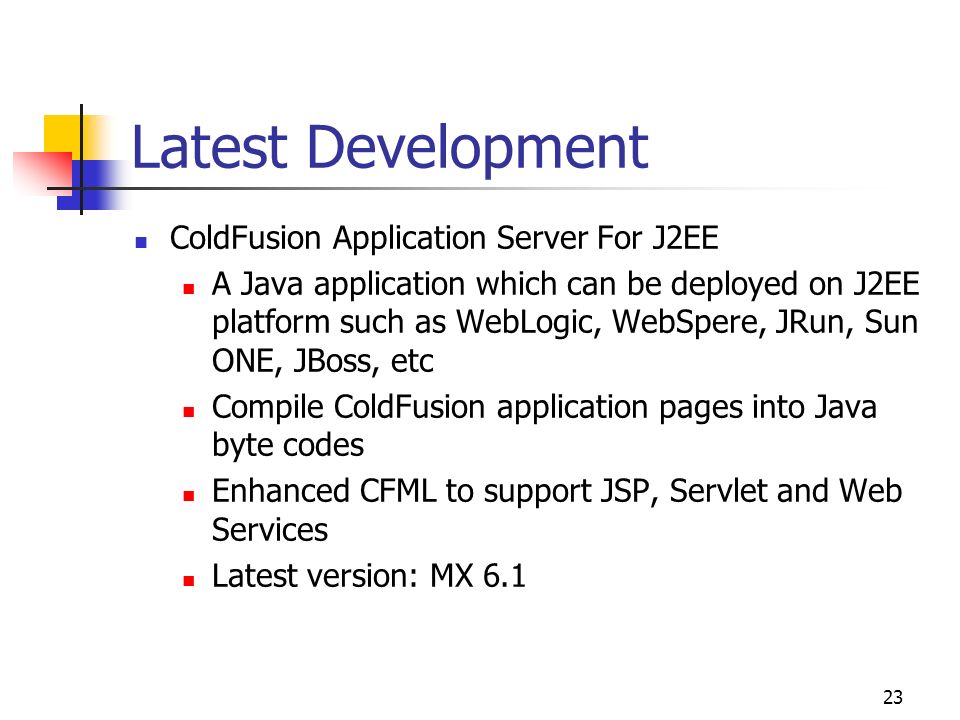 Latest Development

- ColdFusion Application Server For J2EE
  - A Java application which can be deployed on J2EE platform such as WebLogic, WebSpere, JRun, Sun ONE, JBoss, etc
  - Compile ColdFusion application pages into Java byte codes
  - Enhanced CFML to support JSP, Servlet and Web Services
  - Latest version: MX 6.1

23